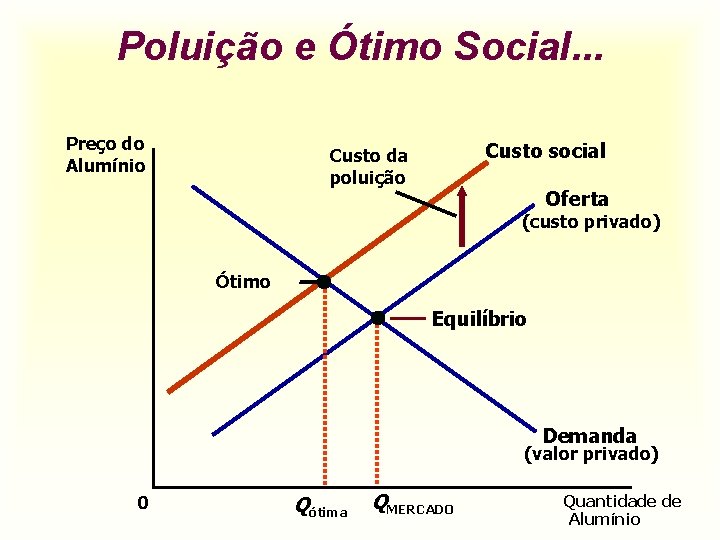 Poluição e Ótimo Social...

Preço do Alumínio

Custo da poluição

Custo social

Oferta (custo privado)

Ótimo

Equilíbrio

Demanda (valor privado)

0

$Q_{ótima}$

$Q_{MERCADO}$

Quantidade de Alumínio